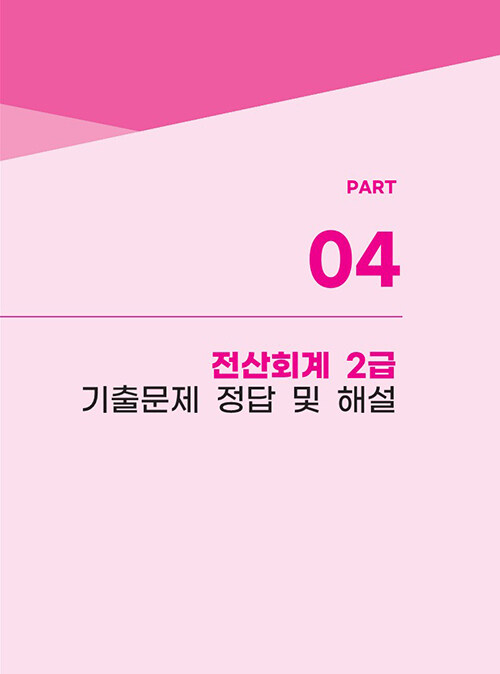 PART

04

전산회계 2급
기출문제 정답 및 해설